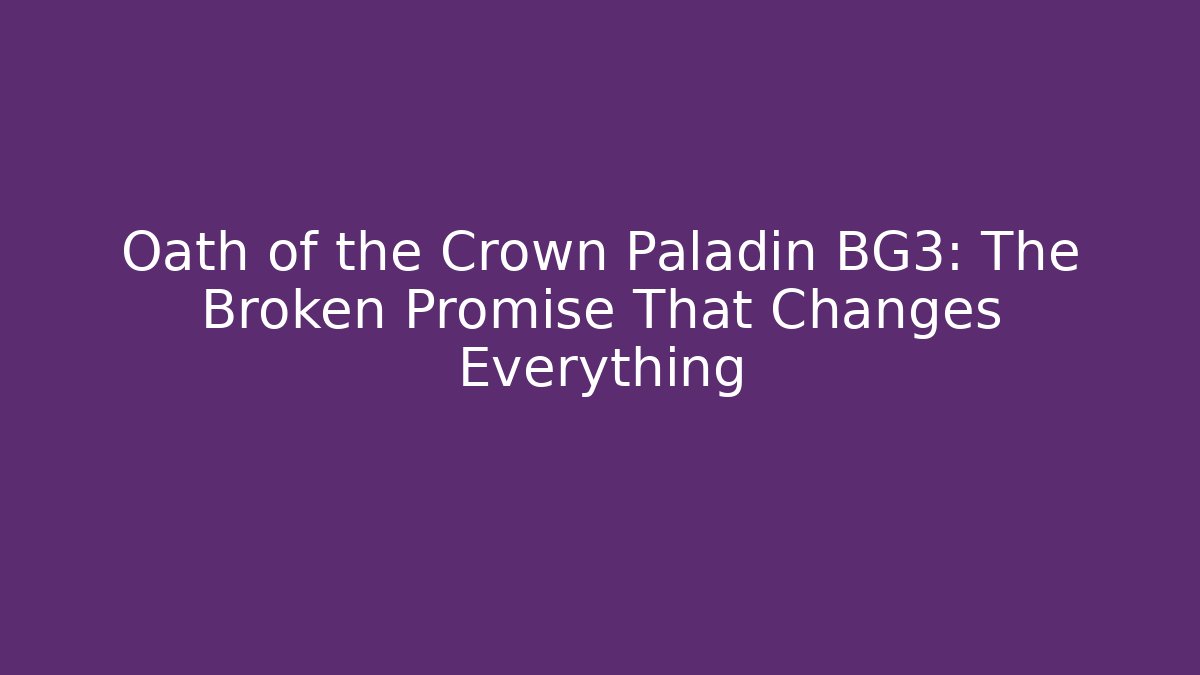 Oath of the Crown Paladin BG3: The Broken Promise That Changes Everything